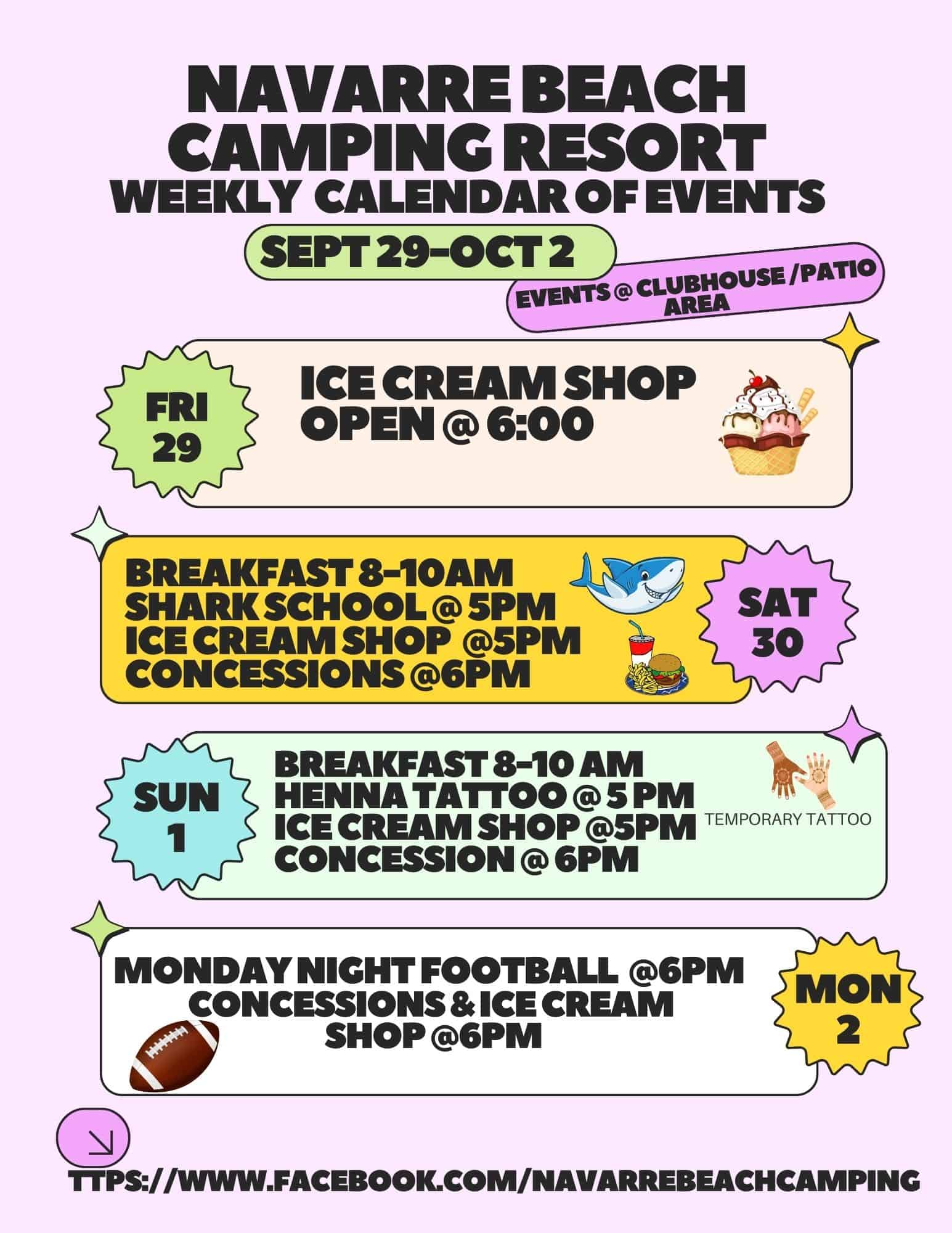 NAVARRE BEACH CAMPING RESORT
WEEKLY CALENDAR OF EVENTS

SEPT 29-OCT 2

EVENTS @ CLUBHOUSE /PATIO AREA

FRI 29

ICE CREAM SHOP OPEN @ 6:00

BREAKFAST 8-10AM
SHARK SCHOOL @ 5PM
ICE CREAM SHOP @5PM
CONCESSIONS @6PM

SAT 30

SUN 1

BREAKFAST 8-10 AM
HENNA TATTOO @ 5 PM
ICE CREAM SHOP @5PM
CONCESSION @ 6PM

TEMPORARY TATTOO

MONDAY NIGHT FOOTBALL @6PM
CONCESSIONS & ICE CREAM SHOP @6PM

MON 2

TTPS://WWW.FACEBOOK.COM/NAVARREBEACHCAMPING